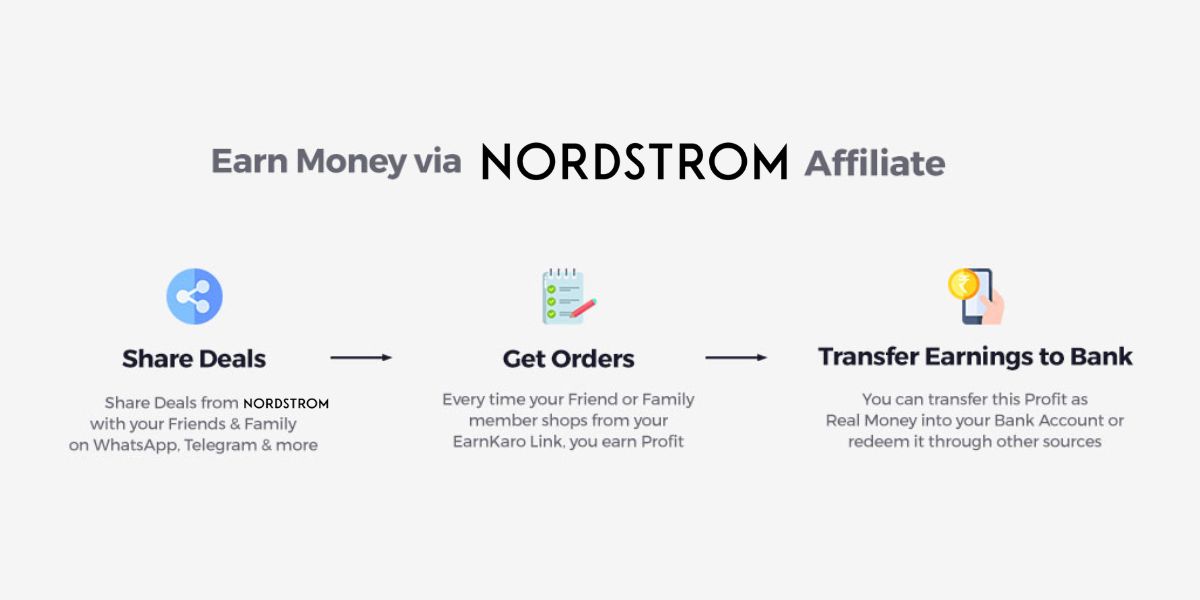 Earn Money via NORDSTROM Affiliate

Share Deals

Share Deals from NORDSTROM with your Friends & Family on WhatsApp, Telegram & more

Get Orders

Every time your Friend or Family member shops from your EarnKaro Link, you earn Profit

Transfer Earnings to Bank

You can transfer this Profit as Real Money into your Bank Account or redeem it through other sources